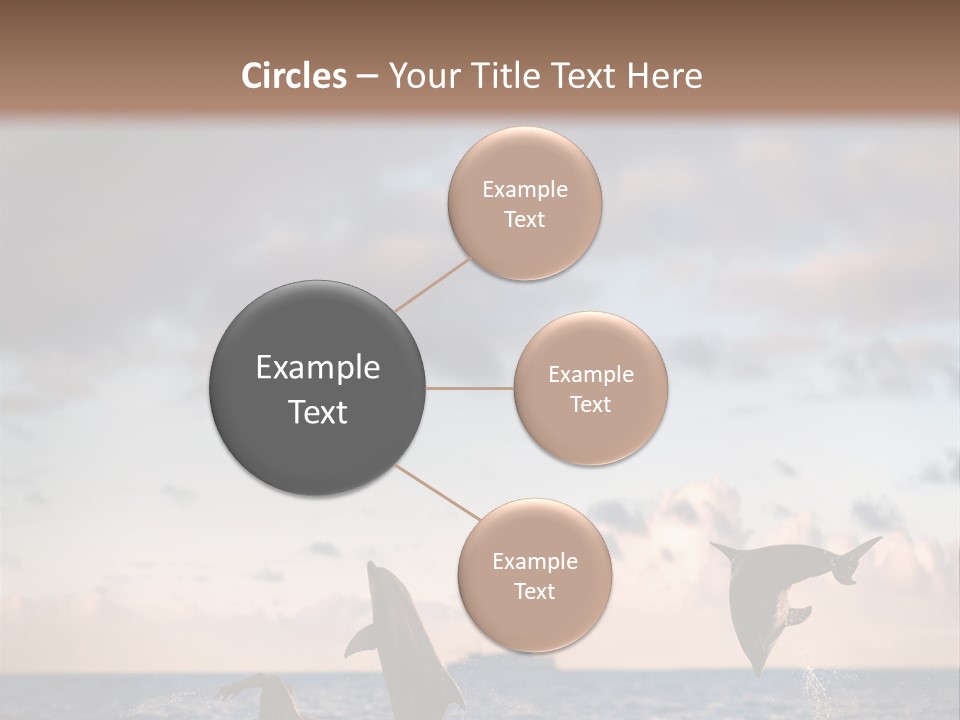 Circles – Your Title Text Here

Example Text

Example Text

Example Text

Example Text